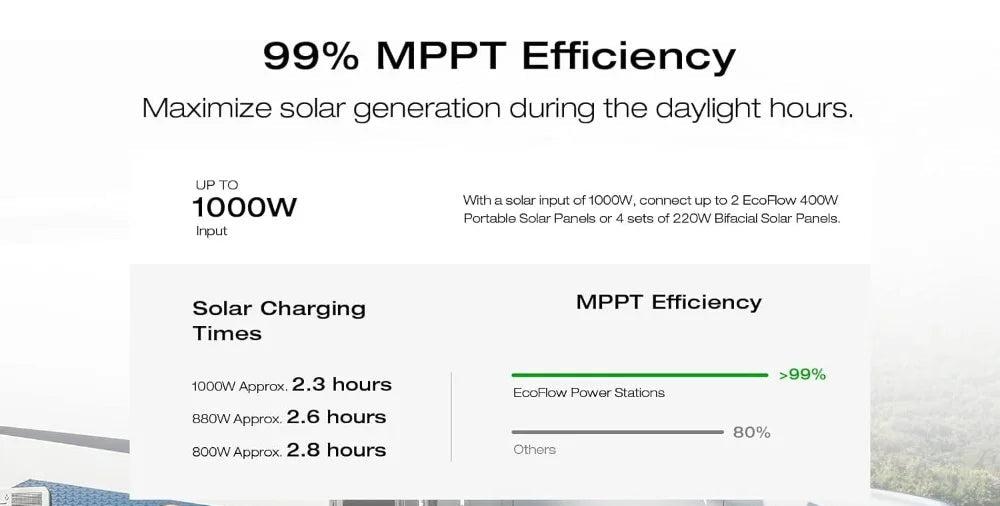 99% MPPT Efficiency

Maximize solar generation during the daylight hours.

UP TO
1000W
Input

With a solar input of 1000W, connect up to 2 EcoFlow 400W Portable Solar Panels or 4 sets of 220W Bifacial Solar Panels.

Solar Charging Times

1000W Approx. 2.3 hours
880W Approx. 2.6 hours
800W Approx. 2.8 hours

MPPT Efficiency

>99%
EcoFlow Power Stations

80%
Others